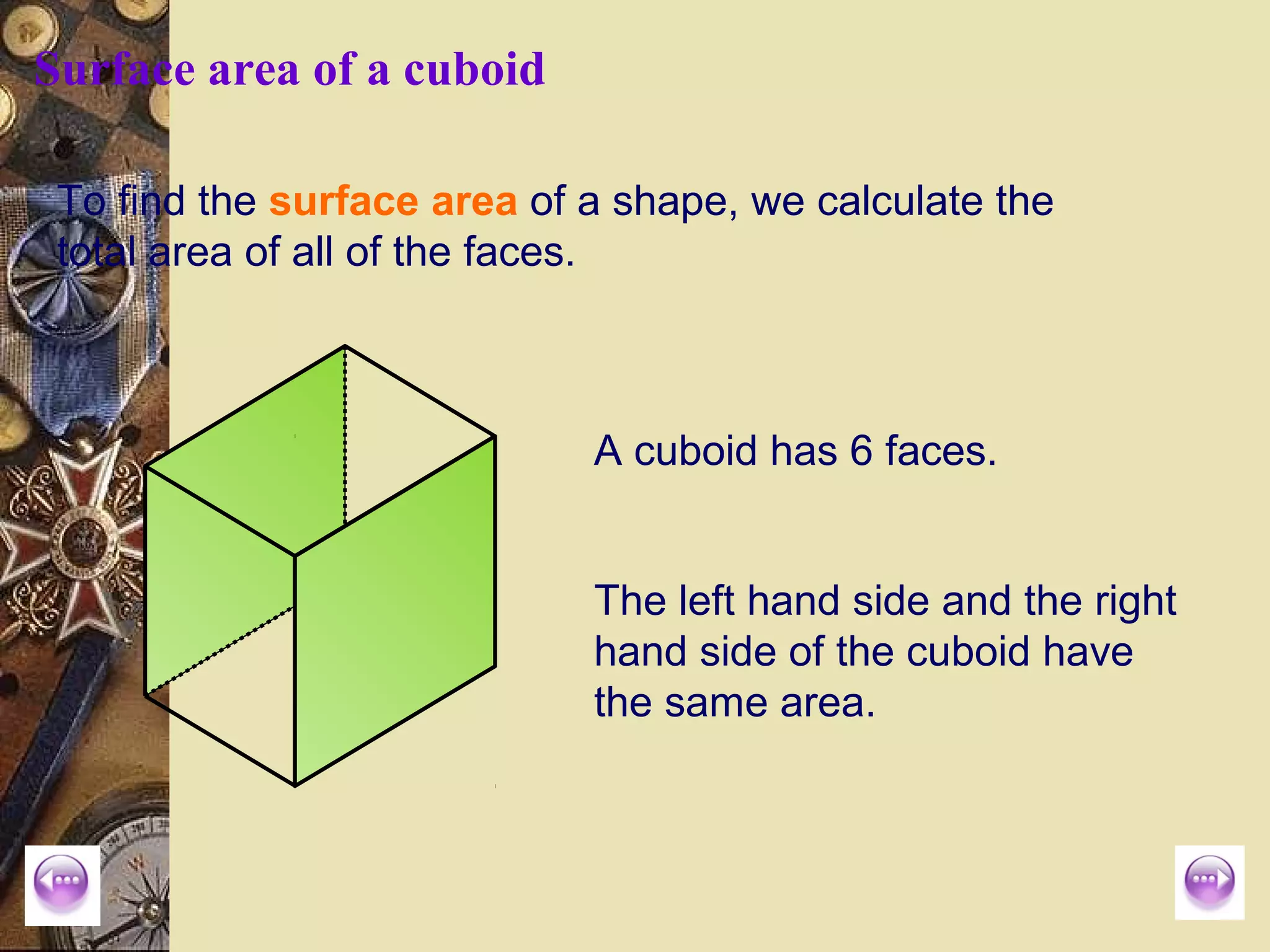 Surface area of a cuboid

To find the surface area of a shape, we calculate the total area of all of the faces.

A cuboid has 6 faces.

The left hand side and the right hand side of the cuboid have the same area.